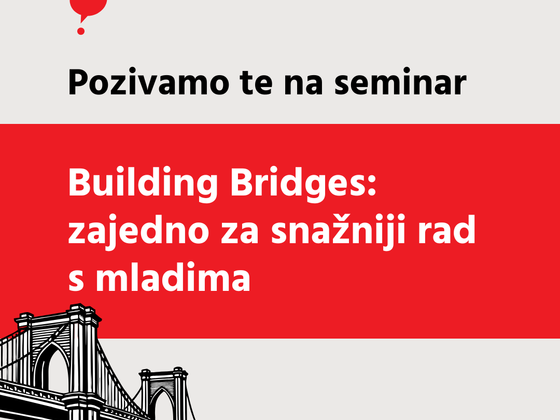 Pozivamo te na seminar

Building Bridges: zajedno za snažniji rad s mladima